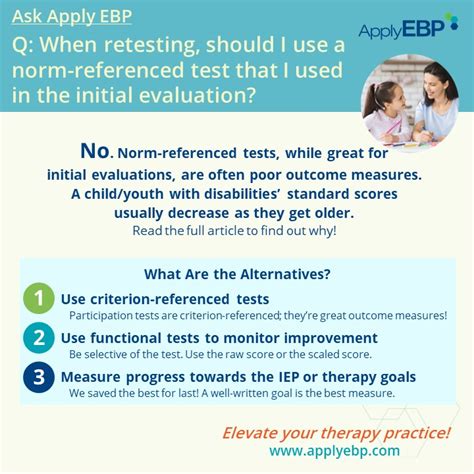 Ask Apply EBP

ApplyEBP

Q: When retesting, should I use a norm-referenced test that I used in the initial evaluation?

No. Norm-referenced tests, while great for initial evaluations, are often poor outcome measures. A child/youth with disabilities' standard scores usually decrease as they get older.
Read the full article to find out why!

What Are the Alternatives?

1 Use criterion-referenced tests
Participation tests are criterion-referenced; they're great outcome measures!

2 Use functional tests to monitor improvement
Be selective of the test. Use the raw score or the scaled score.

3 Measure progress towards the IEP or therapy goals
We saved the best for last! A well-written goal is the best measure.

Elevate your therapy practice!
www.applyebp.com